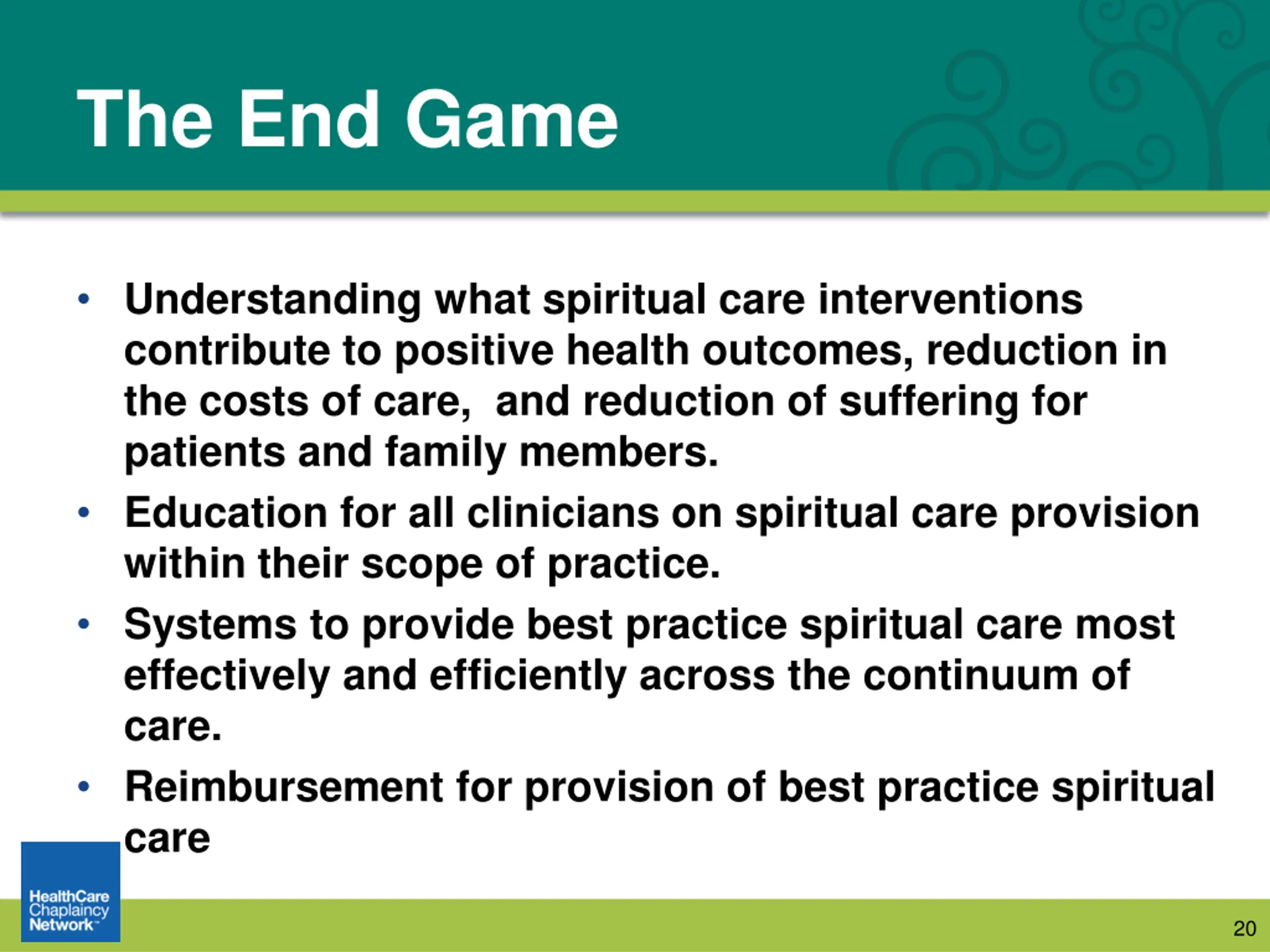 The End Game

• Understanding what spiritual care interventions contribute to positive health outcomes, reduction in the costs of care, and reduction of suffering for patients and family members.
• Education for all clinicians on spiritual care provision within their scope of practice.
• Systems to provide best practice spiritual care most effectively and efficiently across the continuum of care.
• Reimbursement for provision of best practice spiritual care

HealthCare Chaplaincy Network™

20